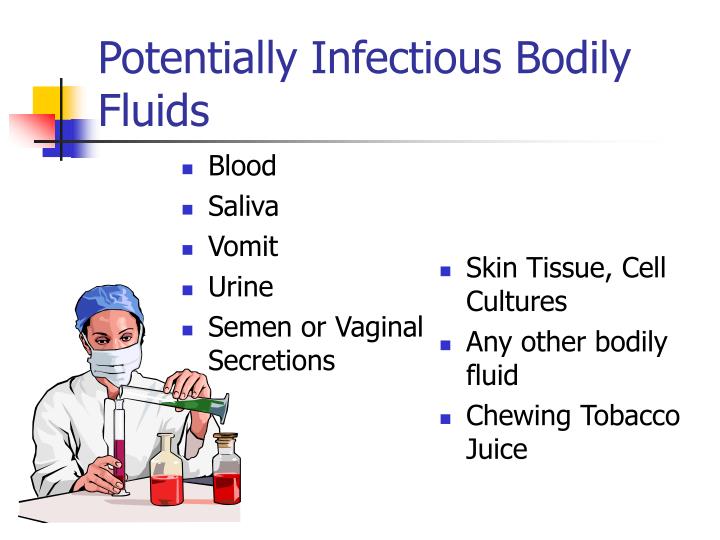 Potentially Infectious Bodily Fluids

- Blood
- Saliva
- Vomit
- Urine
- Semen or Vaginal Secretions

- Skin Tissue, Cell Cultures
- Any other bodily fluid
- Chewing Tobacco Juice